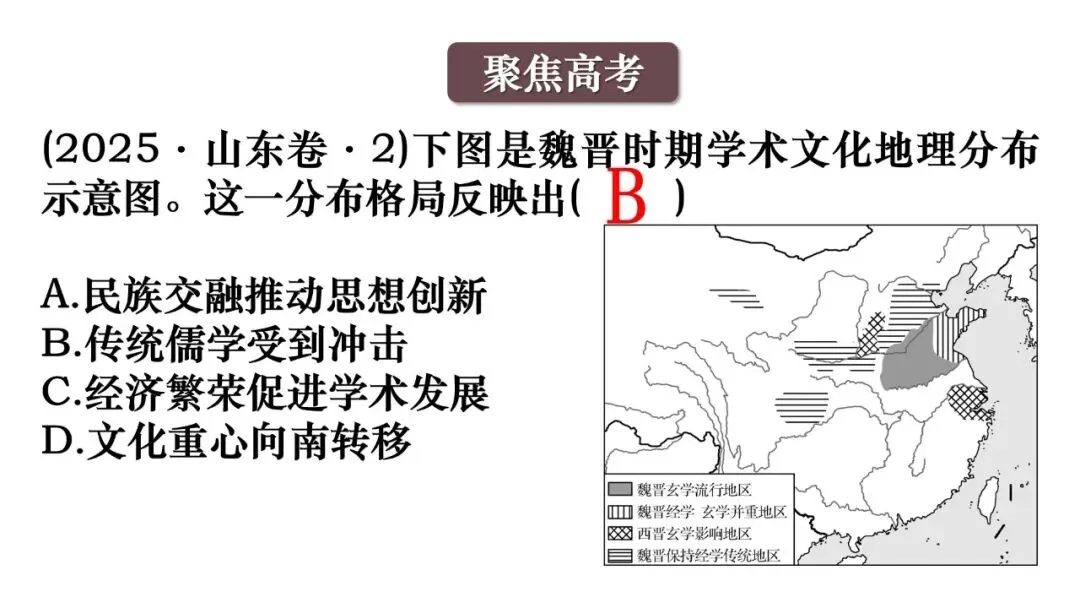 聚焦高考

(2025 · 山东卷 · 2)下图是魏晋时期学术文化地理分布示意图。这一分布格局反映出( B )

A.民族交融推动思想创新
B.传统儒学受到冲击
C.经济繁荣促进学术发展
D.文化重心向南转移

魏晋玄学流行地区
魏晋经学 玄学并重地区
西晋玄学影响地区
魏晋保持经学传统地区